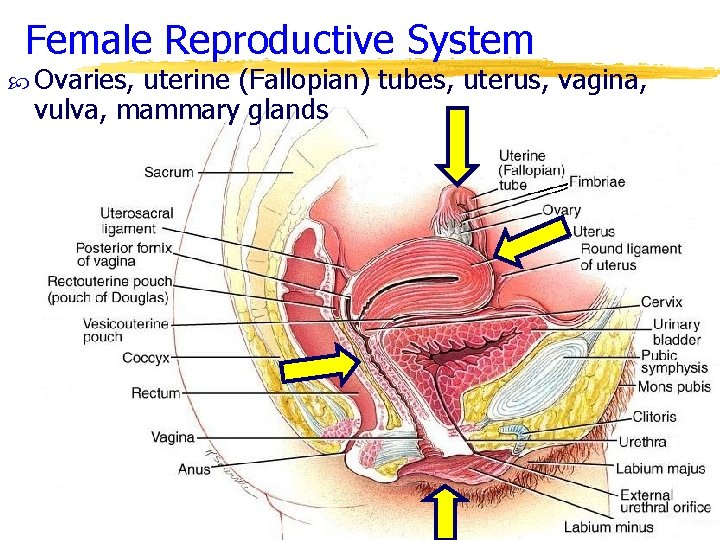 Female Reproductive System

Ovaries, uterine (Fallopian) tubes, uterus, vagina, vulva, mammary glands

Sacrum
Uterosacral ligament
Posterior fornix of vagina
Rectouterine pouch (pouch of Douglas)
Vesicouterine pouch
Coccyx
Rectum
Vagina
Anus
Uterine (Fallopian) tube
Fimbriae
Ovary
Uterus
Round ligament of uterus
Cervix
Urinary bladder
Pubic symphysis
Mons pubis
Clitoris
Urethra
Labium majus
External urethral orifice
Labium minus